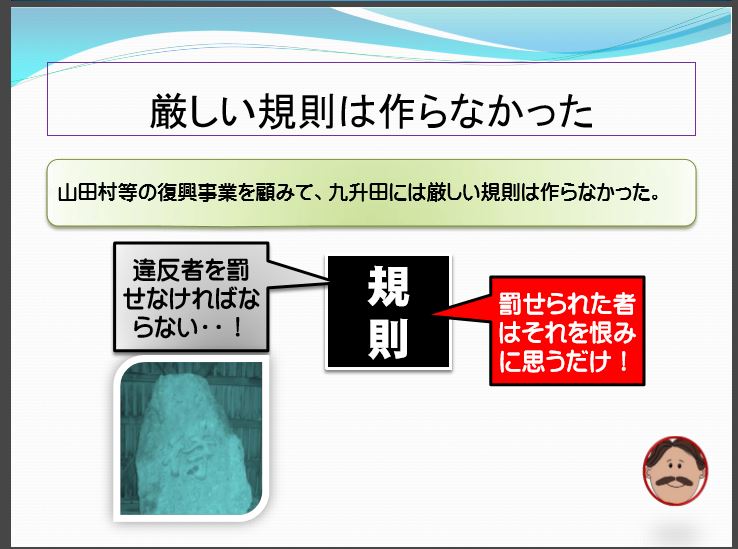 厳しい規則は作らなかった

山田村等の復興事業を顧みて、九升田には厳しい規則は作らなかった。

違反者を罰せなければならない・・！

規則

罰せられた者はそれを恨みに思うだけ！